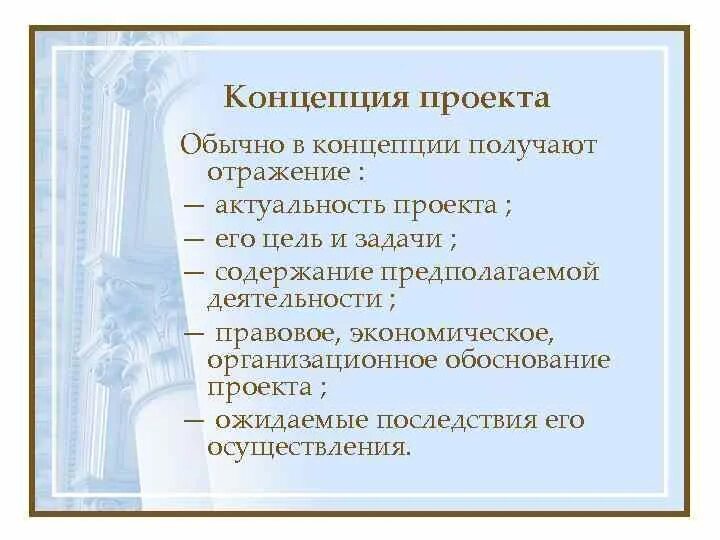 Концепция проекта

Обычно в концепции получают отражение :

— актуальность проекта ;

— его цель и задачи ;

— содержание предполагаемой деятельности ;

— правовое, экономическое, организационное обоснование проекта ;

— ожидаемые последствия его осуществления.